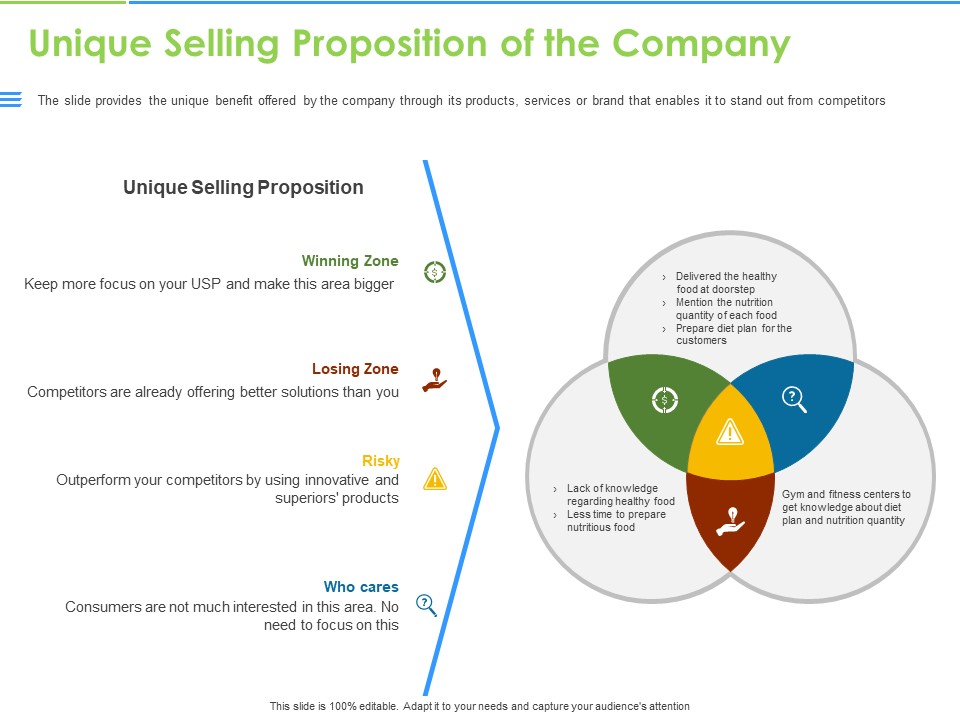 Unique Selling Proposition of the Company

The slide provides the unique benefit offered by the company through its products, services or brand that enables it to stand out from competitors

Unique Selling Proposition

Winning Zone
Keep more focus on your USP and make this area bigger

Losing Zone
Competitors are already offering better solutions than you

Risky
Outperform your competitors by using innovative and superiors' products

Who cares
Consumers are not much interested in this area. No need to focus on this

› Delivered the healthy food at doorstep
› Mention the nutrition quantity of each food
› Prepare diet plan for the customers

› Lack of knowledge regarding healthy food
› Less time to prepare nutritious food

Gym and fitness centers to get knowledge about diet plan and nutrition quantity

This slide is 100% editable. Adapt it to your needs and capture your audience's attention